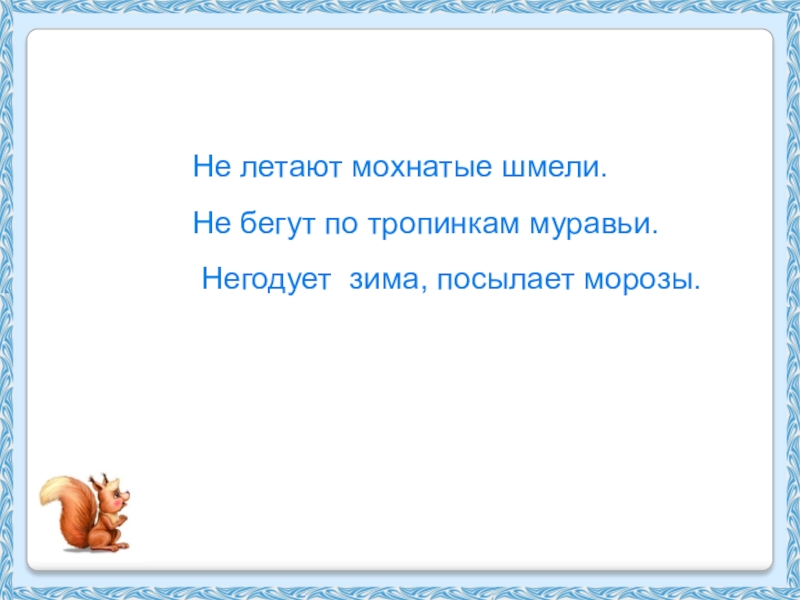 Не летают мохнатые шмели.

Не бегут по тропинкам муравьи.

Негодует зима, посылает морозы.